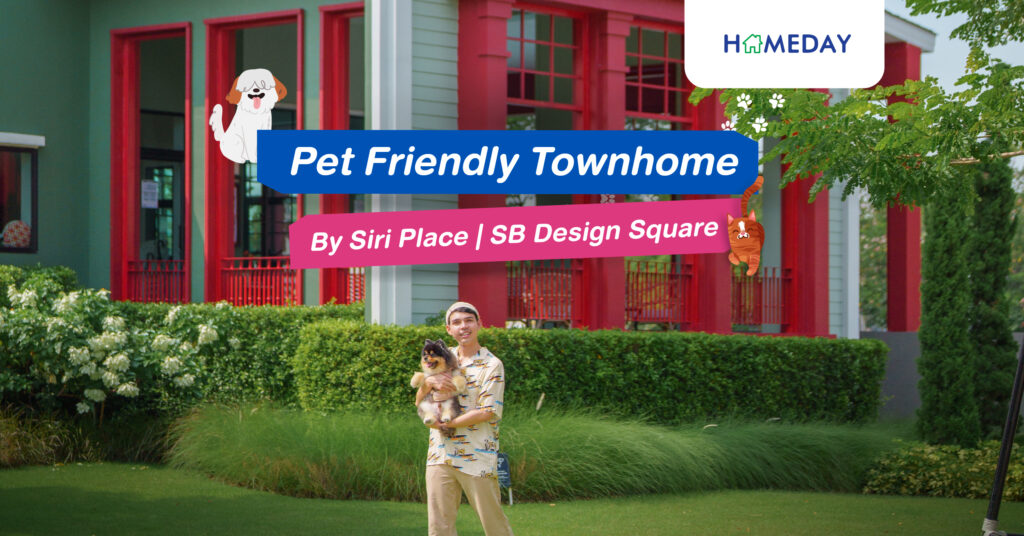 HOMEDAY

Pet Friendly Townhome

By Siri Place | SB Design Square